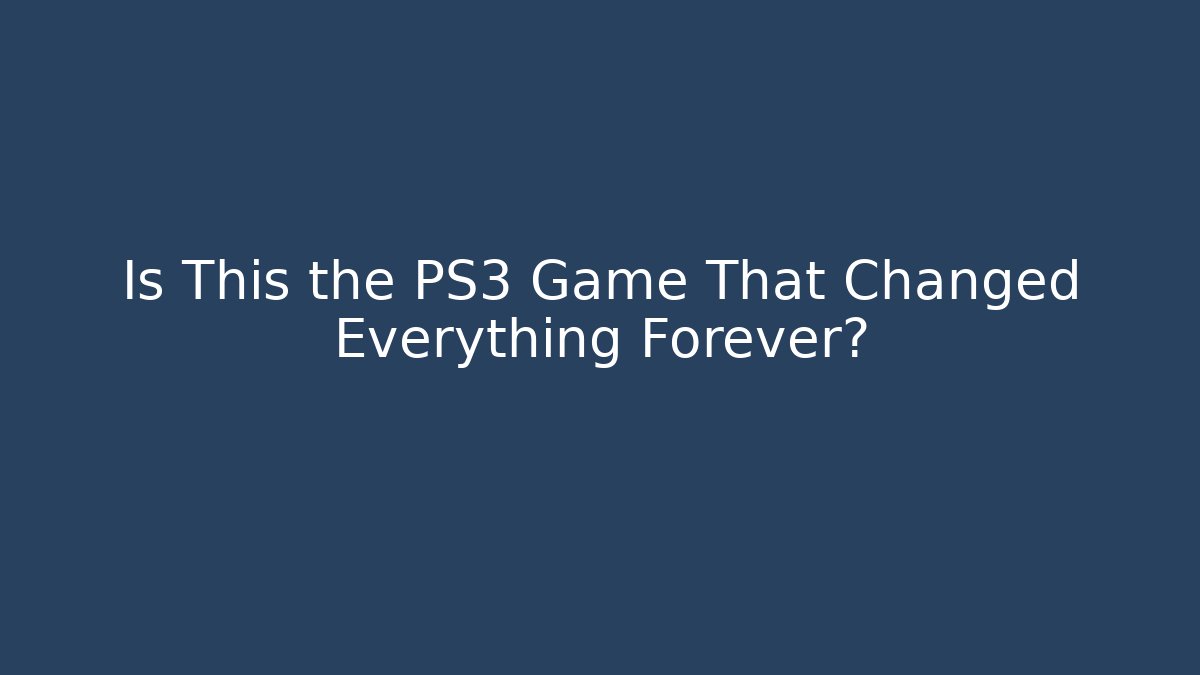 Is This the PS3 Game That Changed Everything Forever?